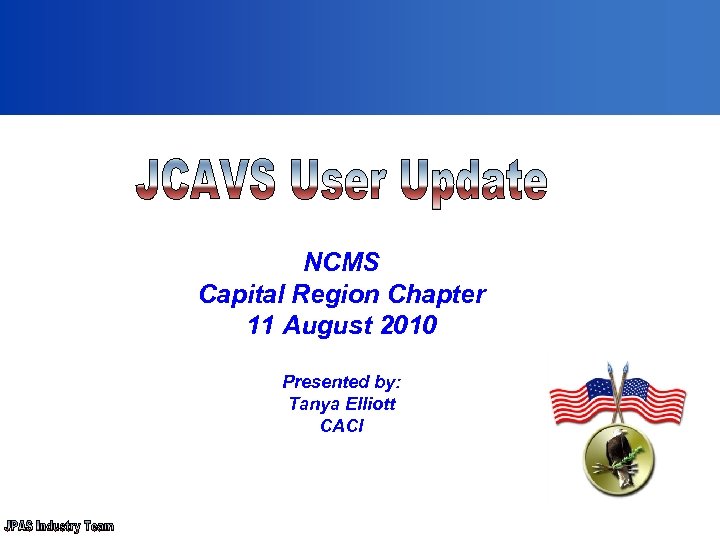 JCAVS User Update

NCMS
Capital Region Chapter
11 August 2010

Presented by:
Tanya Elliott
CACI

JPAS Industry Team